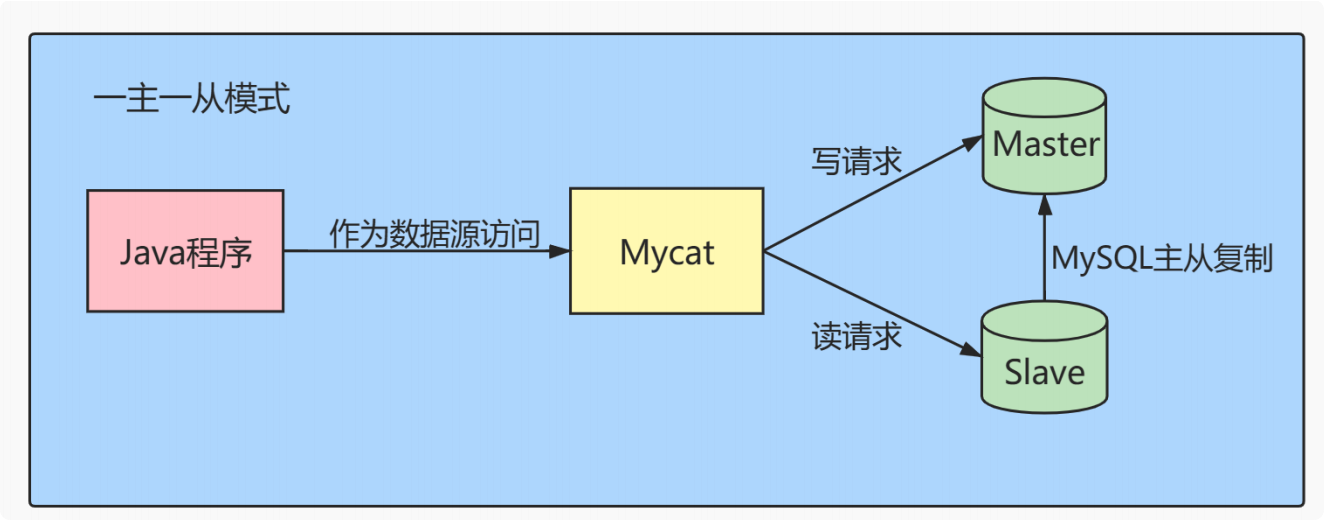 一主一从模式

Java程序

作为数据源访问

Mycat

写请求

读请求

Master

MySQL主从复制

Slave